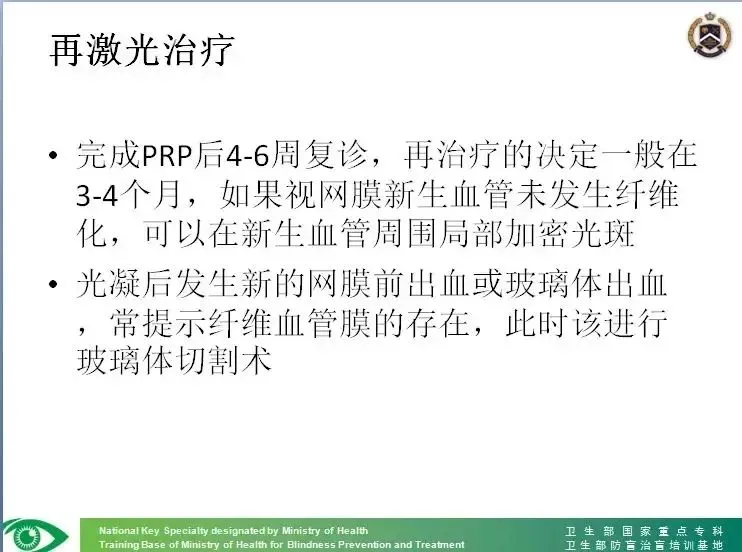 再激光治疗

• 完成PRP后4-6周复诊，再治疗的决定一般在3-4个月，如果视网膜新生血管未发生纤维化，可以在新生血管周围局部加密光斑

• 光凝后发生新的网膜前出血或玻璃体出血，常提示纤维血管膜的存在，此时该进行玻璃体切割术

National Key Specialty designated by Ministry of Health
Training Base of Ministry of Health for Blindness Prevention and Treatment

卫生部国家重点专科
卫生部防盲治盲培训基地